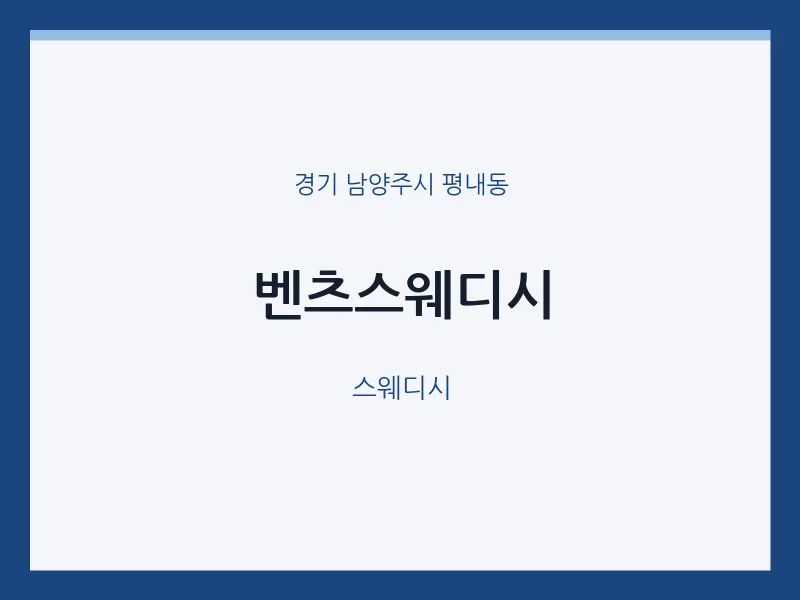 경기 남양주시 평내동

벤츠스웨디시

스웨디시